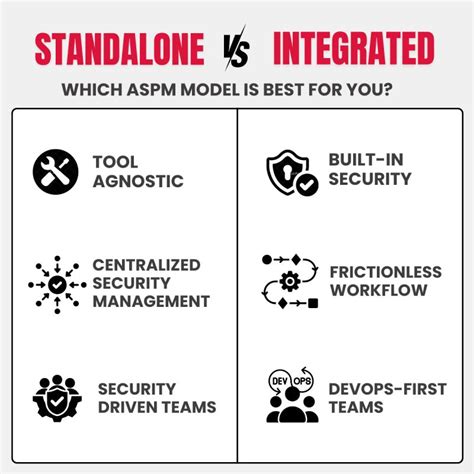 STANDALONE VS INTEGRATED

WHICH ASPM MODEL IS BEST FOR YOU?

TOOL AGNOSTIC

CENTRALIZED SECURITY MANAGEMENT

SECURITY DRIVEN TEAMS

BUILT-IN SECURITY

FRICTIONLESS WORKFLOW

DEV OPS

DEVOPS-FIRST TEAMS